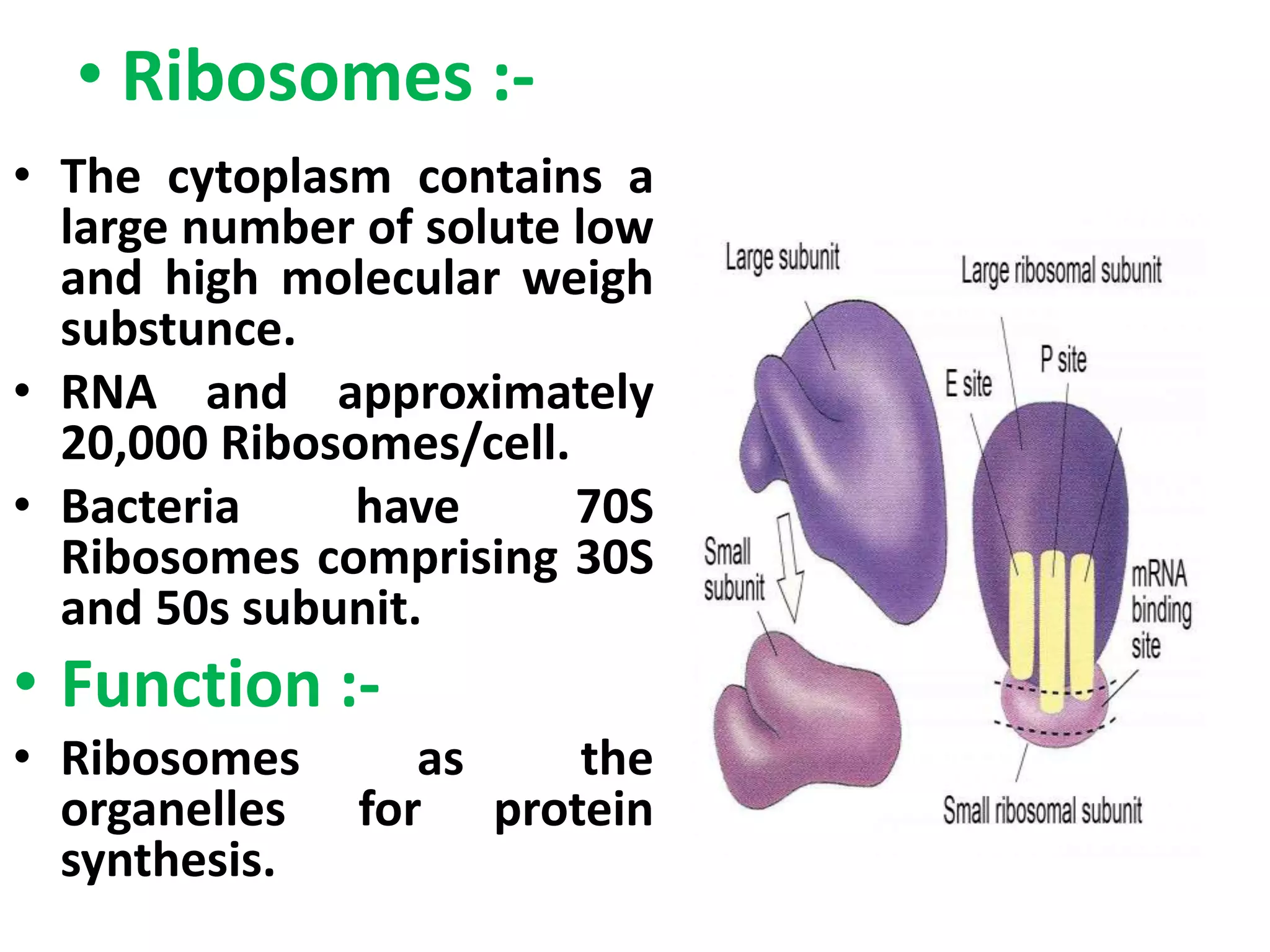 • Ribosomes :-

• The cytoplasm contains a large number of solute low and high molecular weigh substunce.

• RNA and approximately 20,000 Ribosomes/cell.

• Bacteria have 70S Ribosomes comprising 30S and 50s subunit.

• Function :-

• Ribosomes as the organelles for protein synthesis.

Large subunit

Small subunit

Large ribosomal subunit

E site

P site

mRNA binding site

Small ribosomal subunit